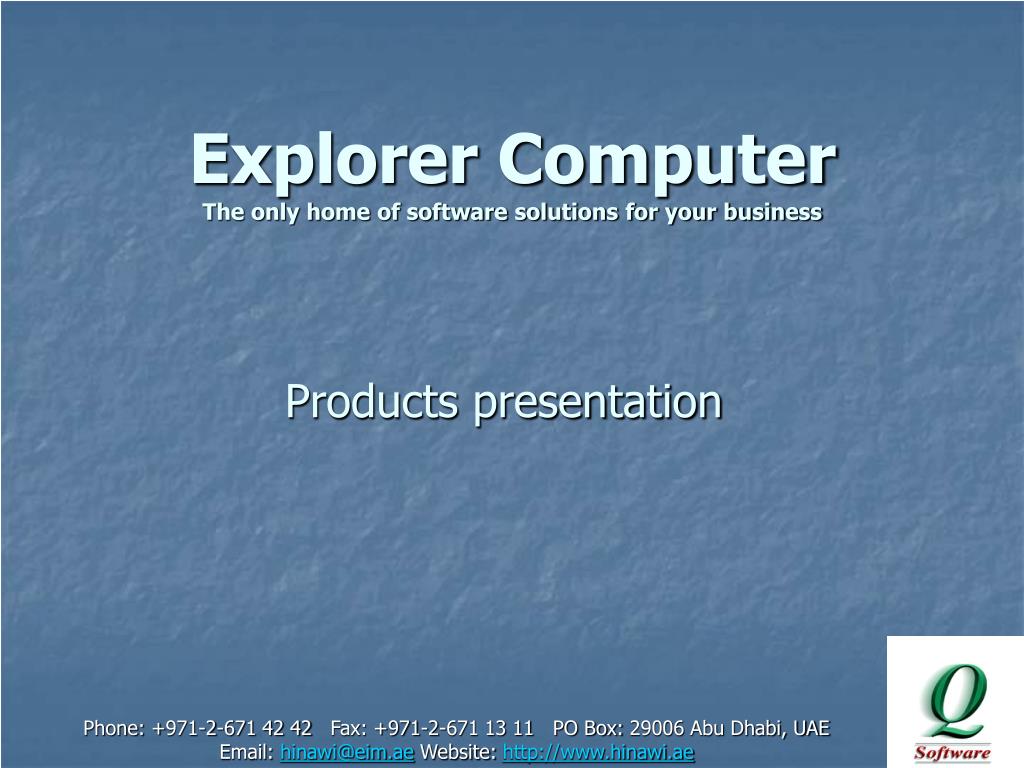 Explorer Computer
The only home of software solutions for your business

Products presentation

Phone: +971-2-671 42 42 Fax: +971-2-671 13 11 PO Box: 29006 Abu Dhabi, UAE
Email: hinawi@eim.ae Website: http://www.hinawi.ae

Q
Software